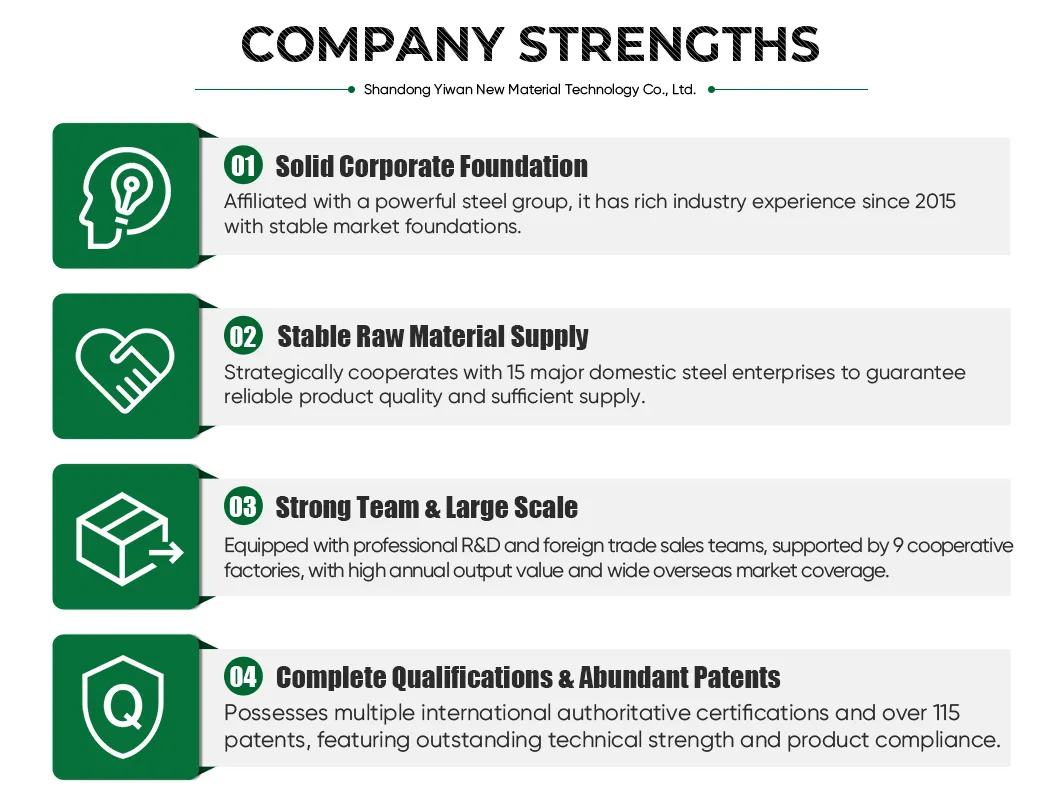 COMPANY STRENGTHS

Shandong Yiwan New Material Technology Co., Ltd.

01 Solid Corporate Foundation
Affiliated with a powerful steel group, it has rich industry experience since 2015 with stable market foundations.

02 Stable Raw Material Supply
Strategically cooperates with 15 major domestic steel enterprises to guarantee reliable product quality and sufficient supply.

03 Strong Team & Large Scale
Equipped with professional R&D and foreign trade sales teams, supported by 9 cooperative factories, with high annual output value and wide overseas market coverage.

04 Complete Qualifications & Abundant Patents
Possesses multiple international authoritative certifications and over 115 patents, featuring outstanding technical strength and product compliance.

Q